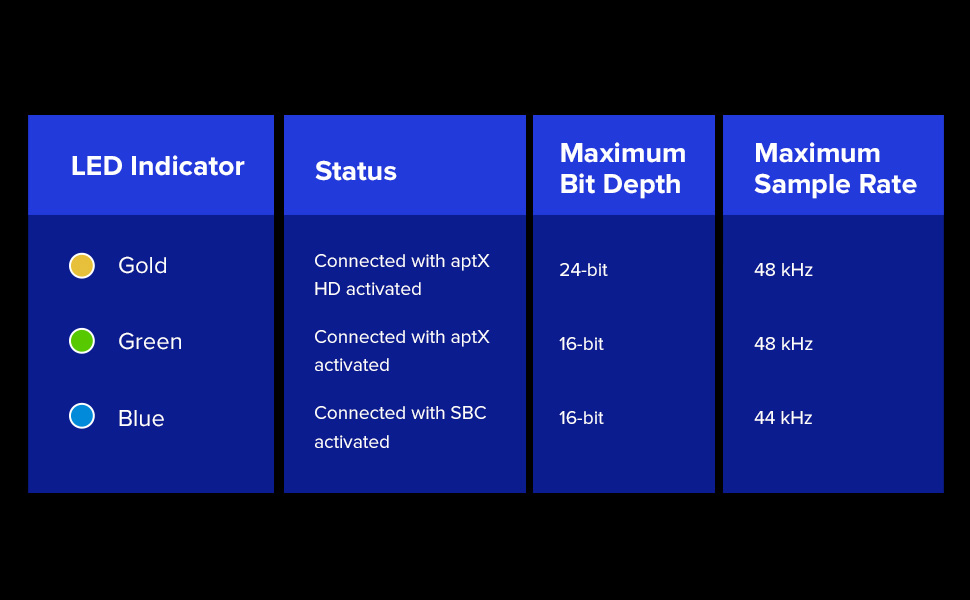 | LED Indicator | Status | Maximum Bit Depth | Maximum Sample Rate |
|---|---|---|---|
| Gold | Connected with aptX HD activated | 24-bit | 48 kHz |
| Green | Connected with aptX activated | 16-bit | 48 kHz |
| Blue | Connected with SBC activated | 16-bit | 44 kHz |